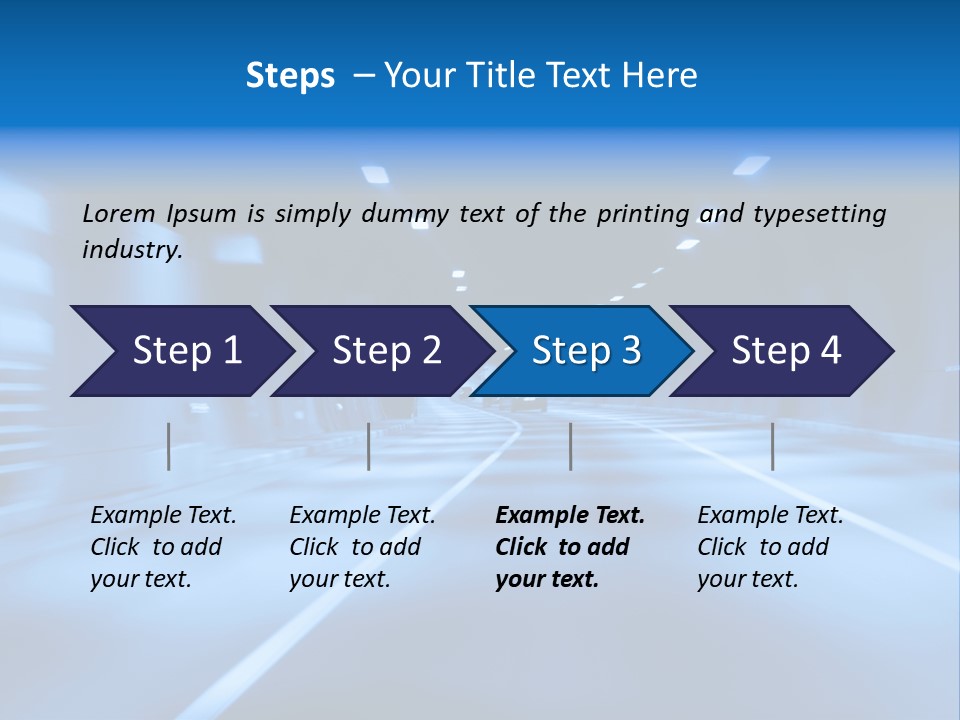 Steps – Your Title Text Here

Lorem Ipsum is simply dummy text of the printing and typesetting industry.

Step 1

Step 2

Step 3

Step 4

Example Text. Click to add your text.

Example Text. Click to add your text.

Example Text. Click to add your text.

Example Text. Click to add your text.